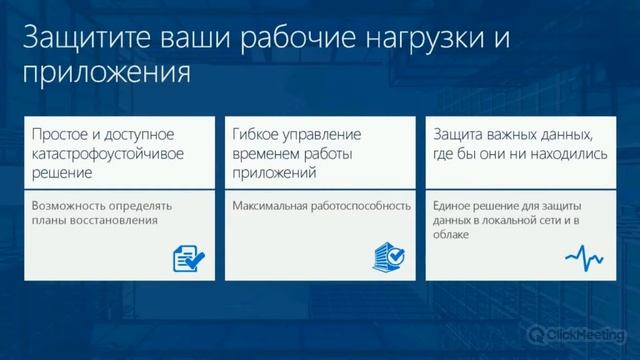 Защитите ваши рабочие нагрузки и приложения

Простое и доступное катастрофоустойчивое решение

Возможность определять планы восстановления

Гибкое управление временем работы приложений

Максимальная работоспособность

Защита важных данных, где бы они ни находились

Единое решение для защиты данных в локальной сети и в облаке

ClickMeeting